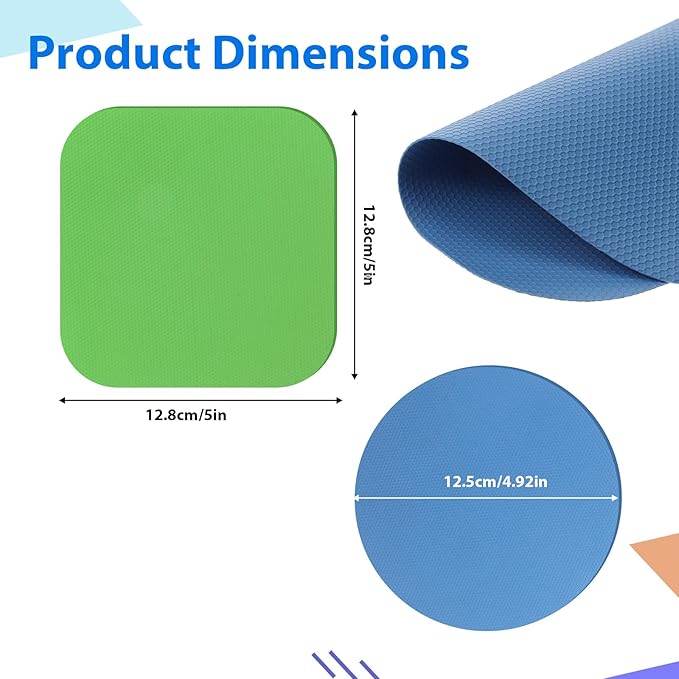 Product Dimensions

12.8cm/5in

12.8cm/5in

12.5cm/4.92in